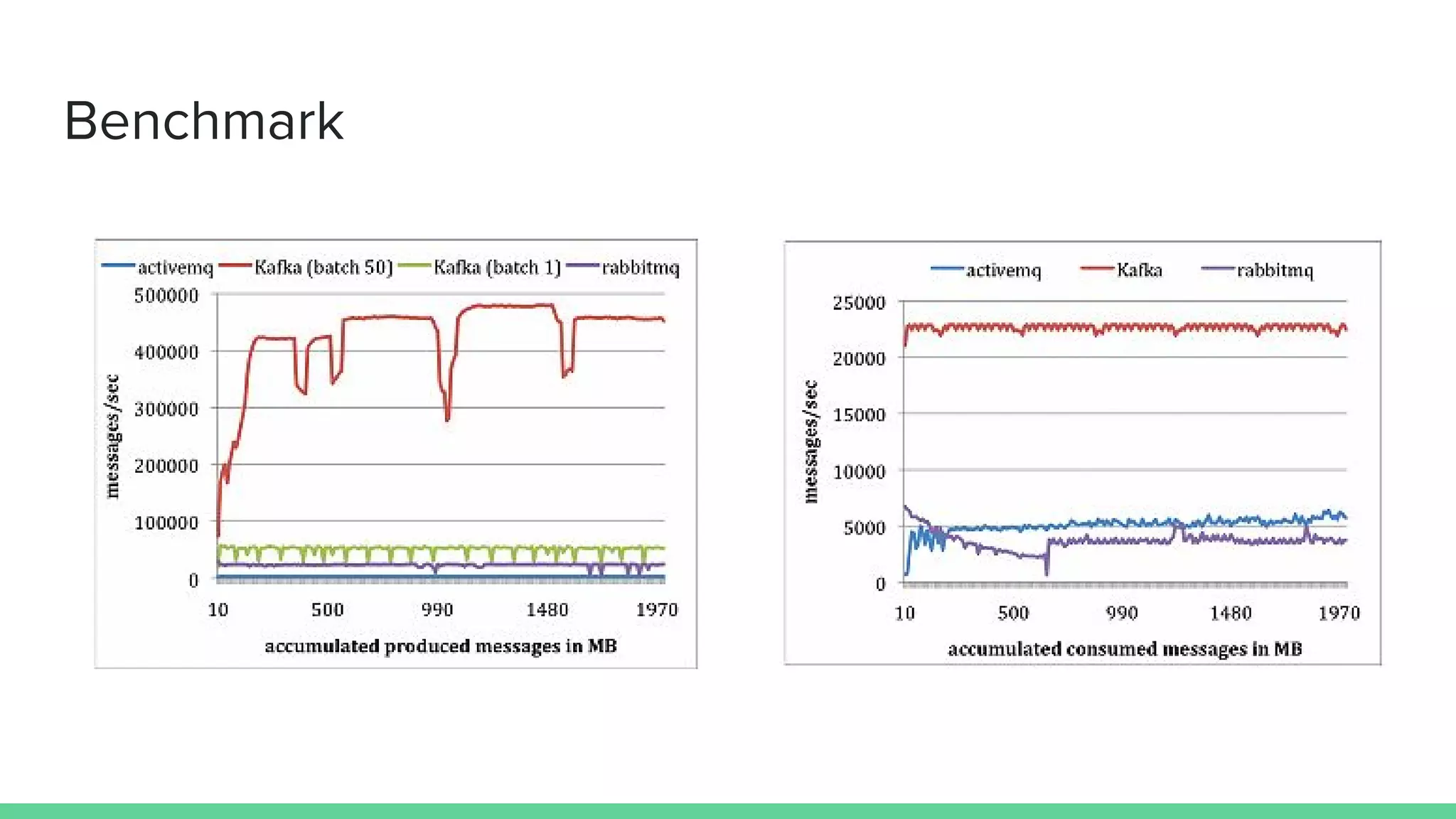 Benchmark

activemq
Kafka (batch 50)
Kafka (batch 1)
rabbitmq

500000
400000
300000
200000
100000
0

messages/sec

10
500
990
1480
1970

accumulated produced messages in MB

activemq
Kafka
rabbitmq

25000
20000
15000
10000
5000
0

messages/sec

10
500
990
1480
1970

accumulated consumed messages in MB